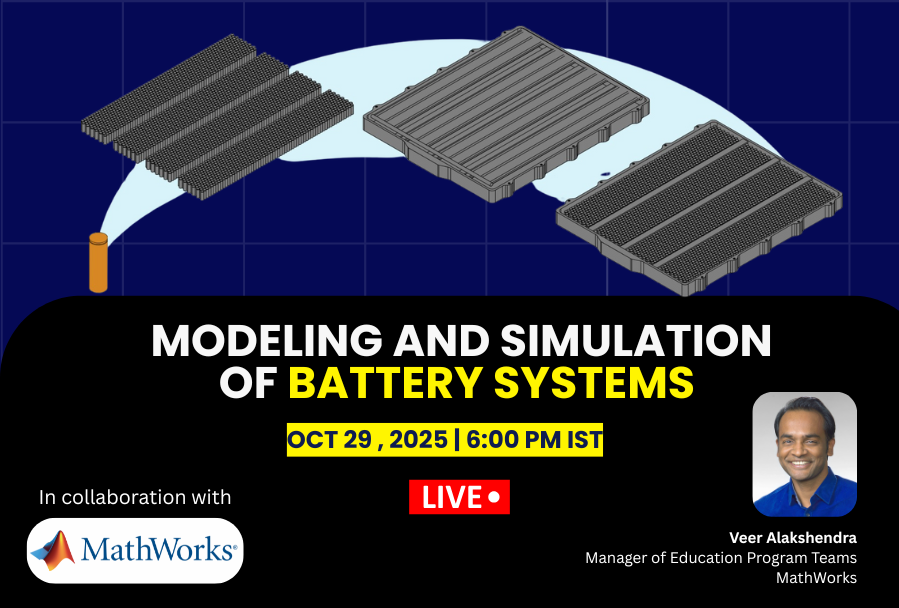 MODELING AND SIMULATION OF BATTERY SYSTEMS

OCT 29 , 2025 | 6:00 PM IST

LIVE

In collaboration with

MathWorks®

Veer Alakshendra
Manager of Education Program Teams
MathWorks